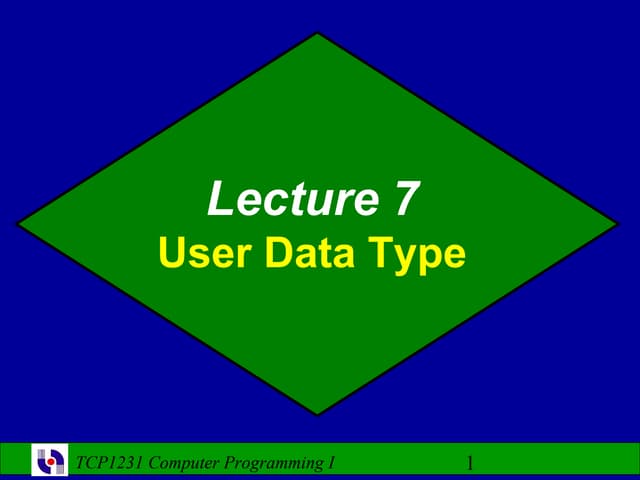 Lecture 7
User Data Type

TCP1231 Computer Programming I

1